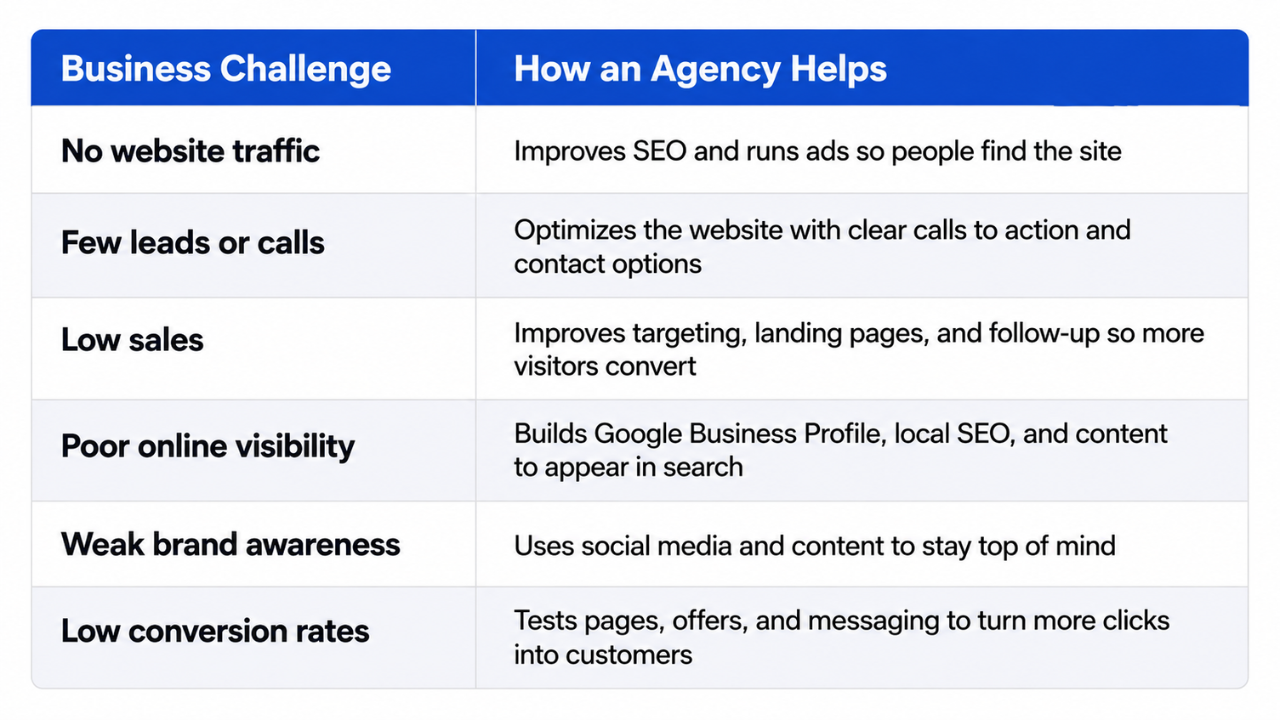 | Business Challenge | How an Agency Helps |
|---|---|
| No website traffic | Improves SEO and runs ads so people find the site |
| Few leads or calls | Optimizes the website with clear calls to action and contact options |
| Low sales | Improves targeting, landing pages, and follow-up so more visitors convert |
| Poor online visibility | Builds Google Business Profile, local SEO, and content to appear in search |
| Weak brand awareness | Uses social media and content to stay top of mind |
| Low conversion rates | Tests pages, offers, and messaging to turn more clicks into customers |